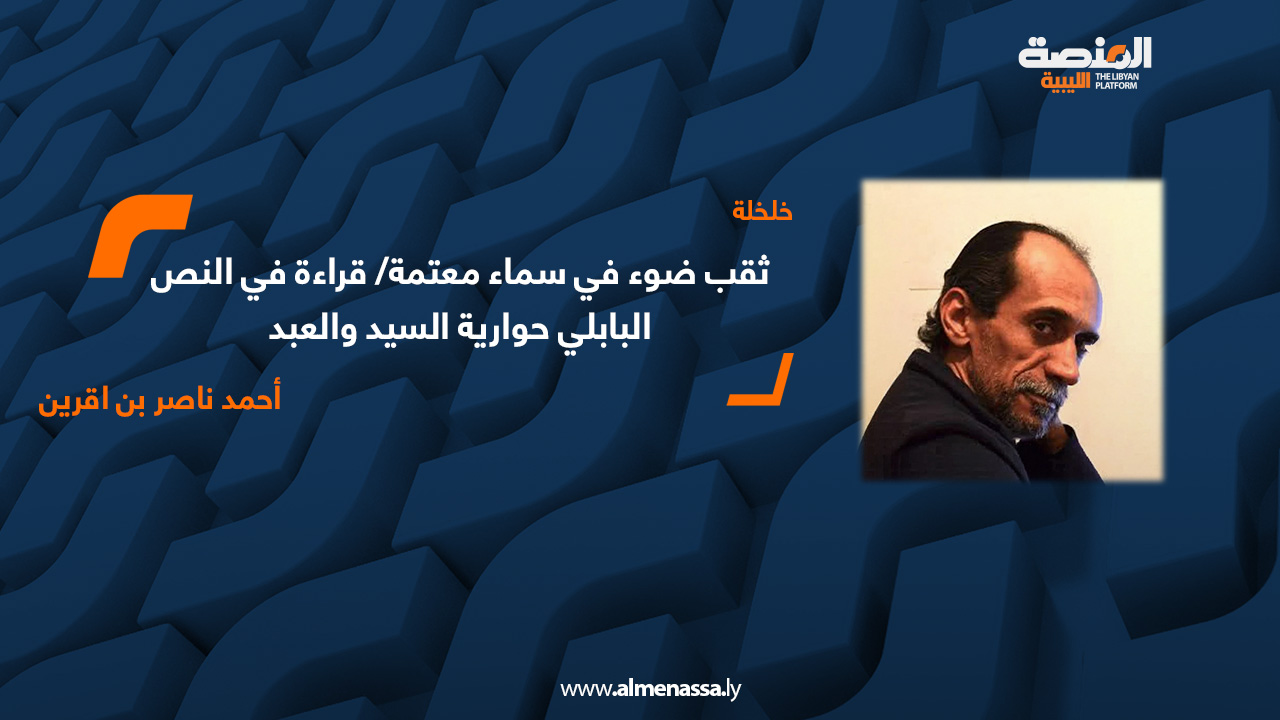 المنصة الليبية
THE LIBYAN PLATFORM

خلخلة

ثقب ضوء في سماء معتمة/ قراءة في النص البابلي حوارية السيد والعبد

أحمد ناصر بن اقرين

www.almenassa.ly